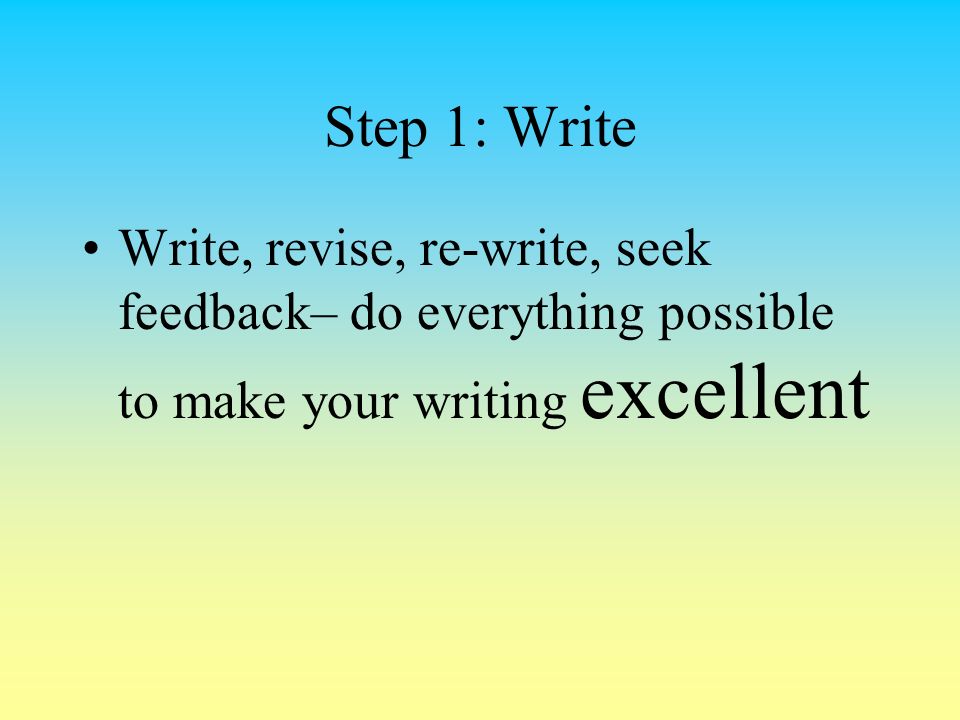 Step 1: Write

• Write, revise, re-write, seek feedback– do everything possible to make your writing excellent